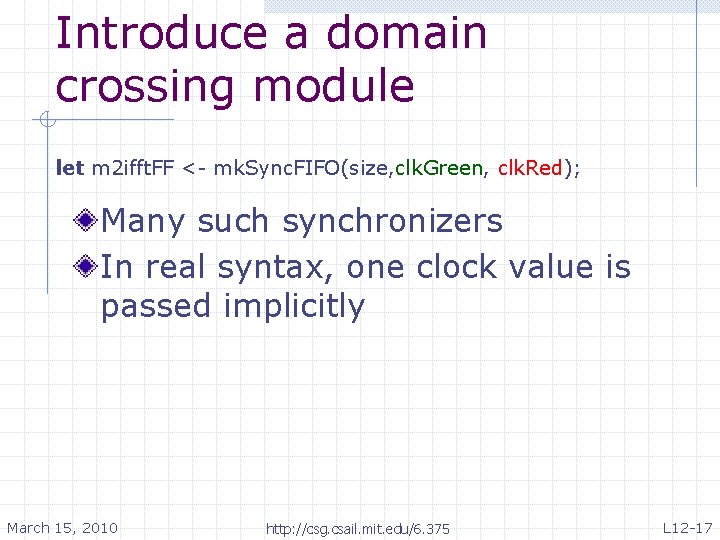 Introduce a domain crossing module

let m2ifftFF <- mkSyncFIFO(size,clkGreen, clkRed);

Many such synchronizers

In real syntax, one clock value is passed implicitly

March 15, 2010

http://csg.csail.mit.edu/6.375

L12-17